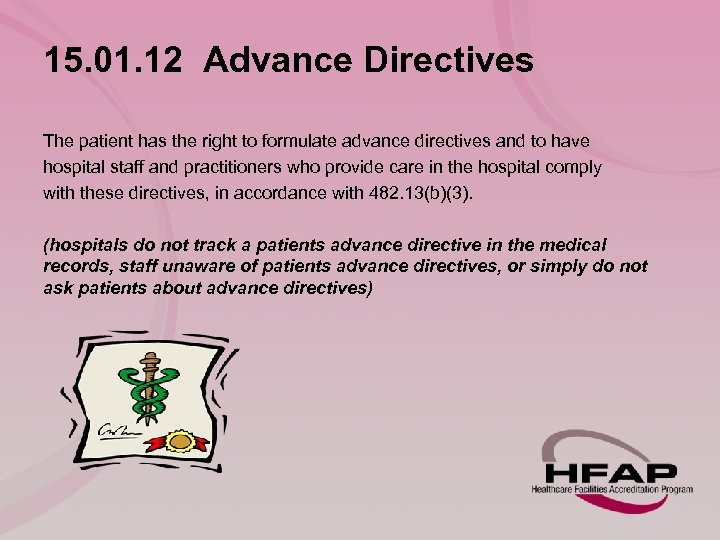 15.01.12 Advance Directives

The patient has the right to formulate advance directives and to have hospital staff and practitioners who provide care in the hospital comply with these directives, in accordance with 482.13(b)(3).

(hospitals do not track a patients advance directive in the medical records, staff unaware of patients advance directives, or simply do not ask patients about advance directives)

HFAP
Healthcare Facilities Accreditation Program